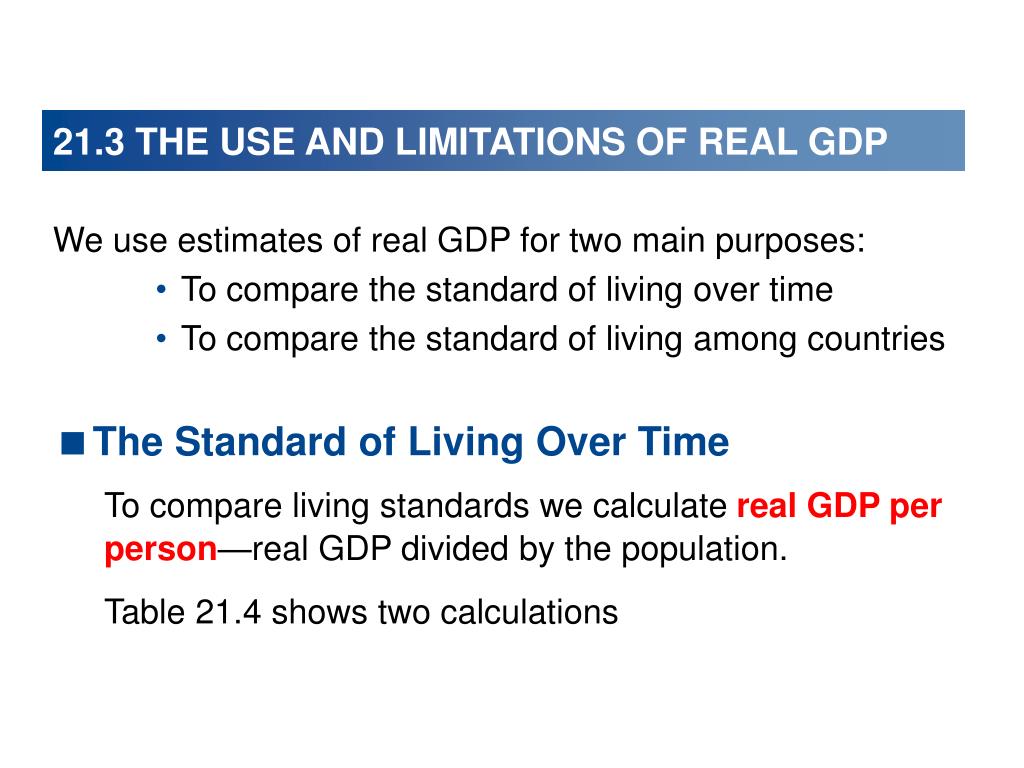 21.3 THE USE AND LIMITATIONS OF REAL GDP

We use estimates of real GDP for two main purposes:

• To compare the standard of living over time
• To compare the standard of living among countries

■ The Standard of Living Over Time

To compare living standards we calculate real GDP per person—real GDP divided by the population.

Table 21.4 shows two calculations